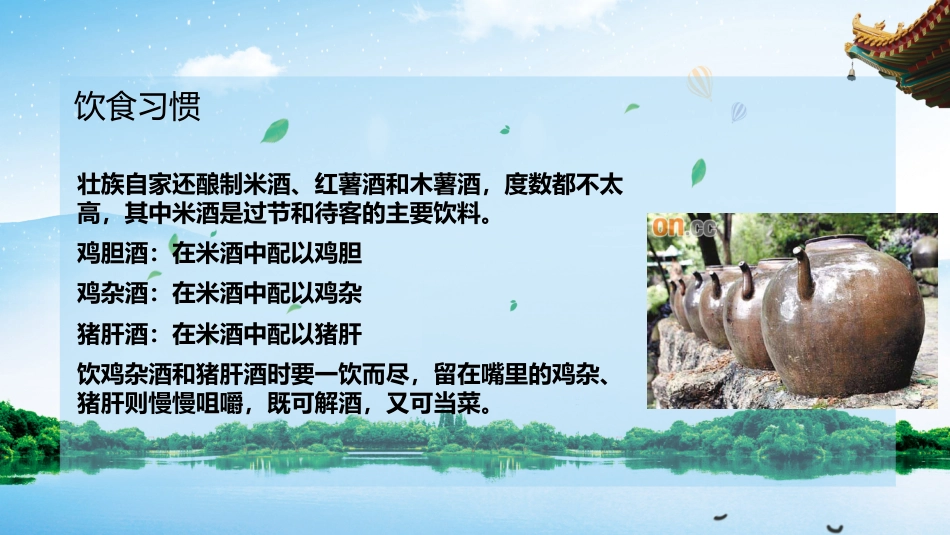 饮食习惯

壮族自家还酿制米酒、红薯酒和木薯酒，度数都不太高，其中米酒是过节和待客的主要饮料。

鸡胆酒：在米酒中配以鸡胆

鸡杂酒：在米酒中配以鸡杂

猪肝酒：在米酒中配以猪肝

饮鸡杂酒和猪肝酒时要一饮而尽，留在嘴里的鸡杂、猪肝则慢慢咀嚼，既可解酒，又可当菜。

on.cc